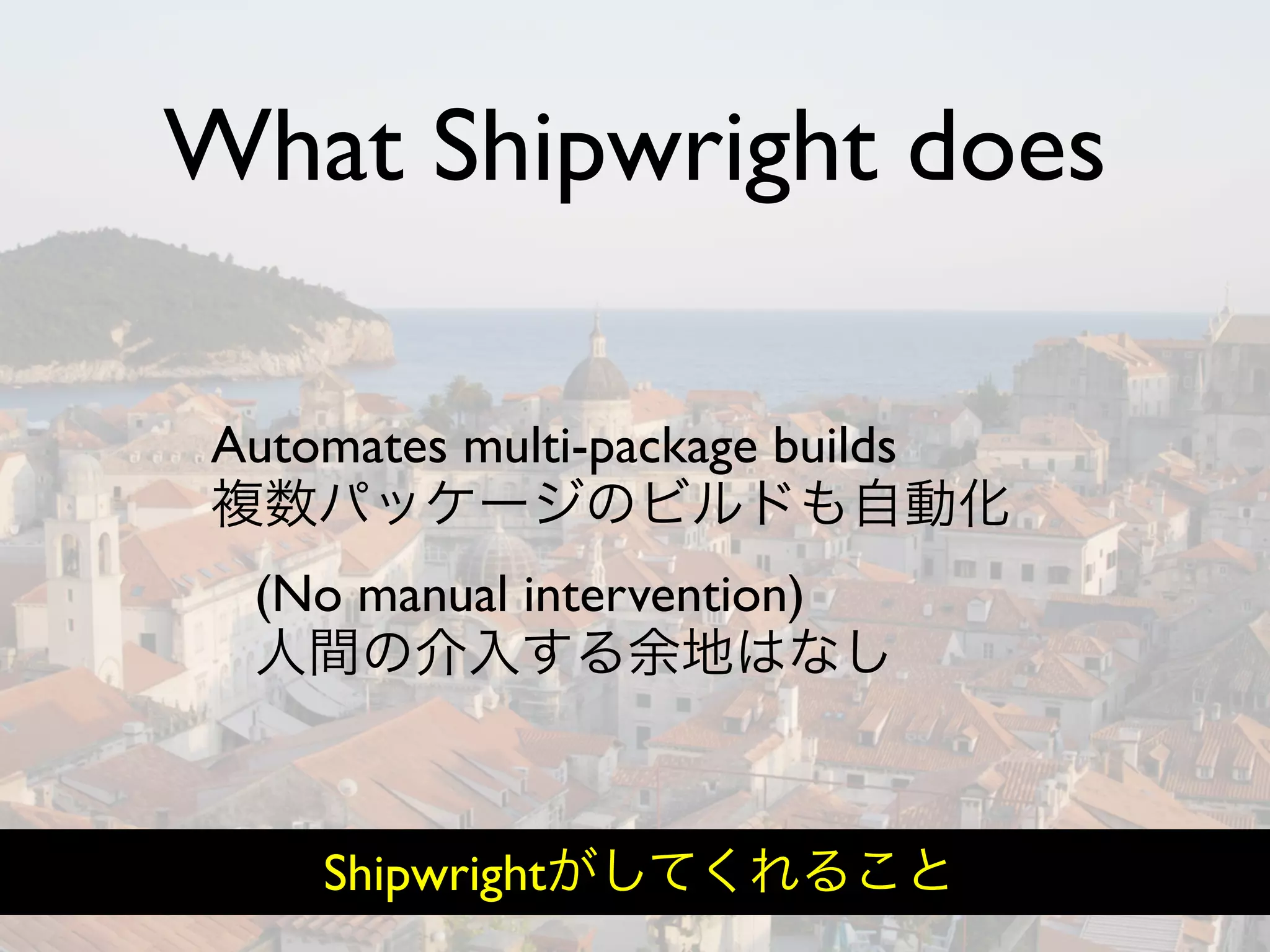 What Shipwright does

Automates multi-package builds
複数パッケージのビルドも自動化

(No manual intervention)
人間の介入する余地はなし

Shipwrightがしてくれること